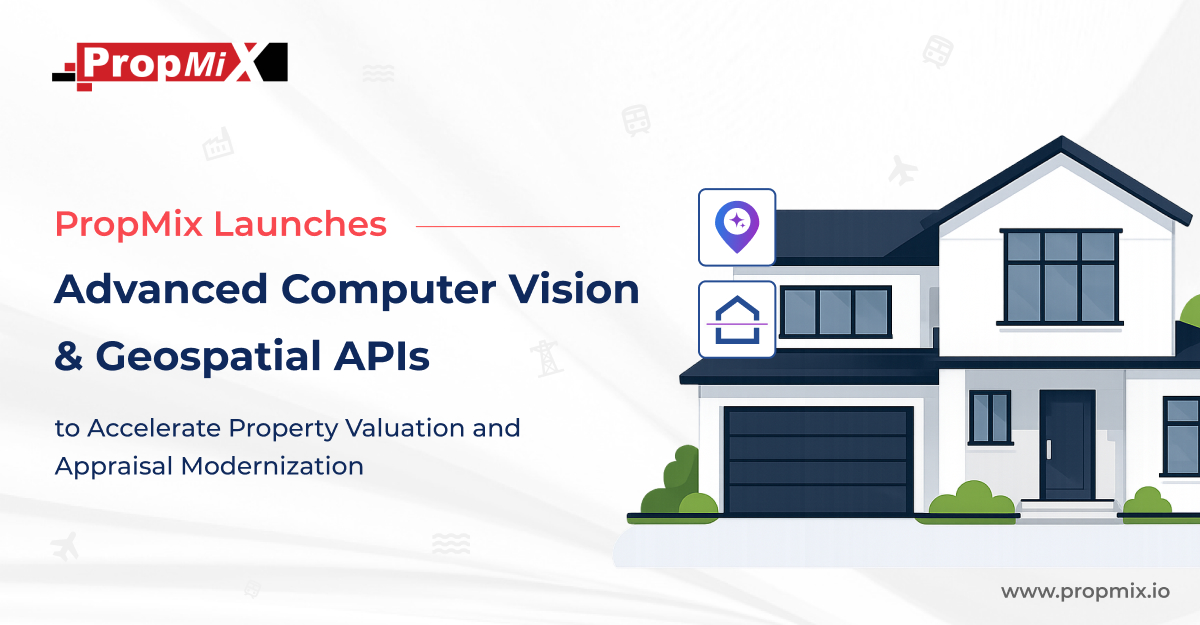 PropMiX

PropMix Launches

Advanced Computer Vision & Geospatial APIs

to Accelerate Property Valuation and Appraisal Modernization

www.propmix.io